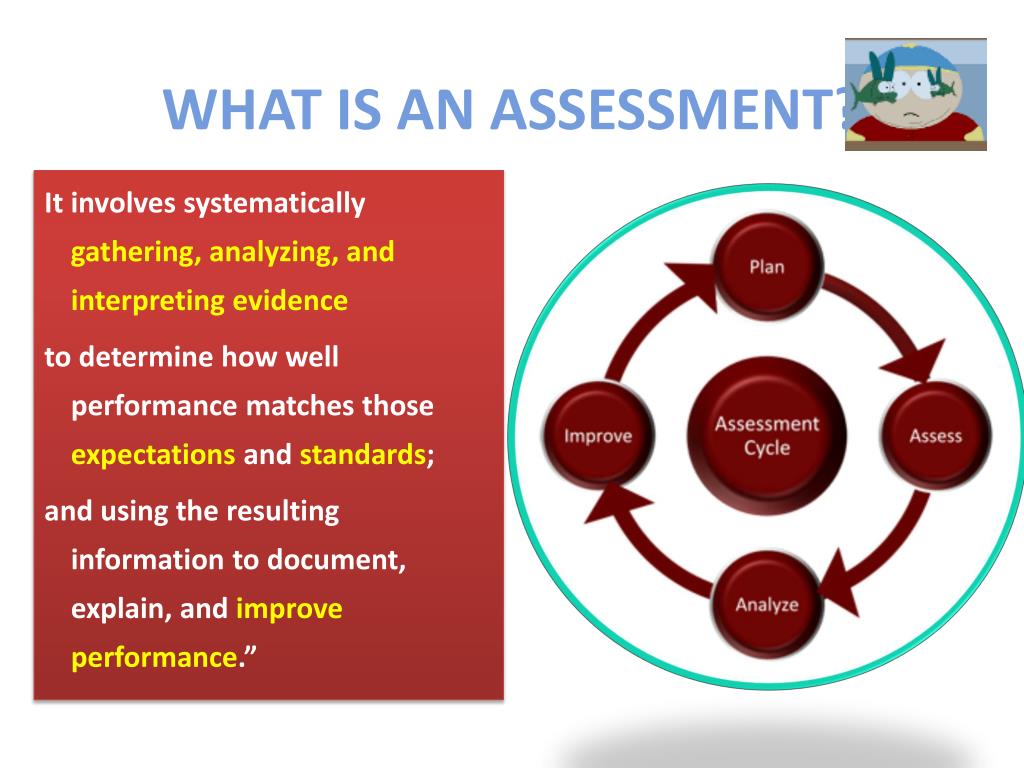 WHAT IS AN ASSESSMENT?

It involves systematically gathering, analyzing, and interpreting evidence

to determine how well performance matches those expectations and standards;

and using the resulting information to document, explain, and improve performance.”

Plan

Assess

Analyze

Improve

Assessment Cycle